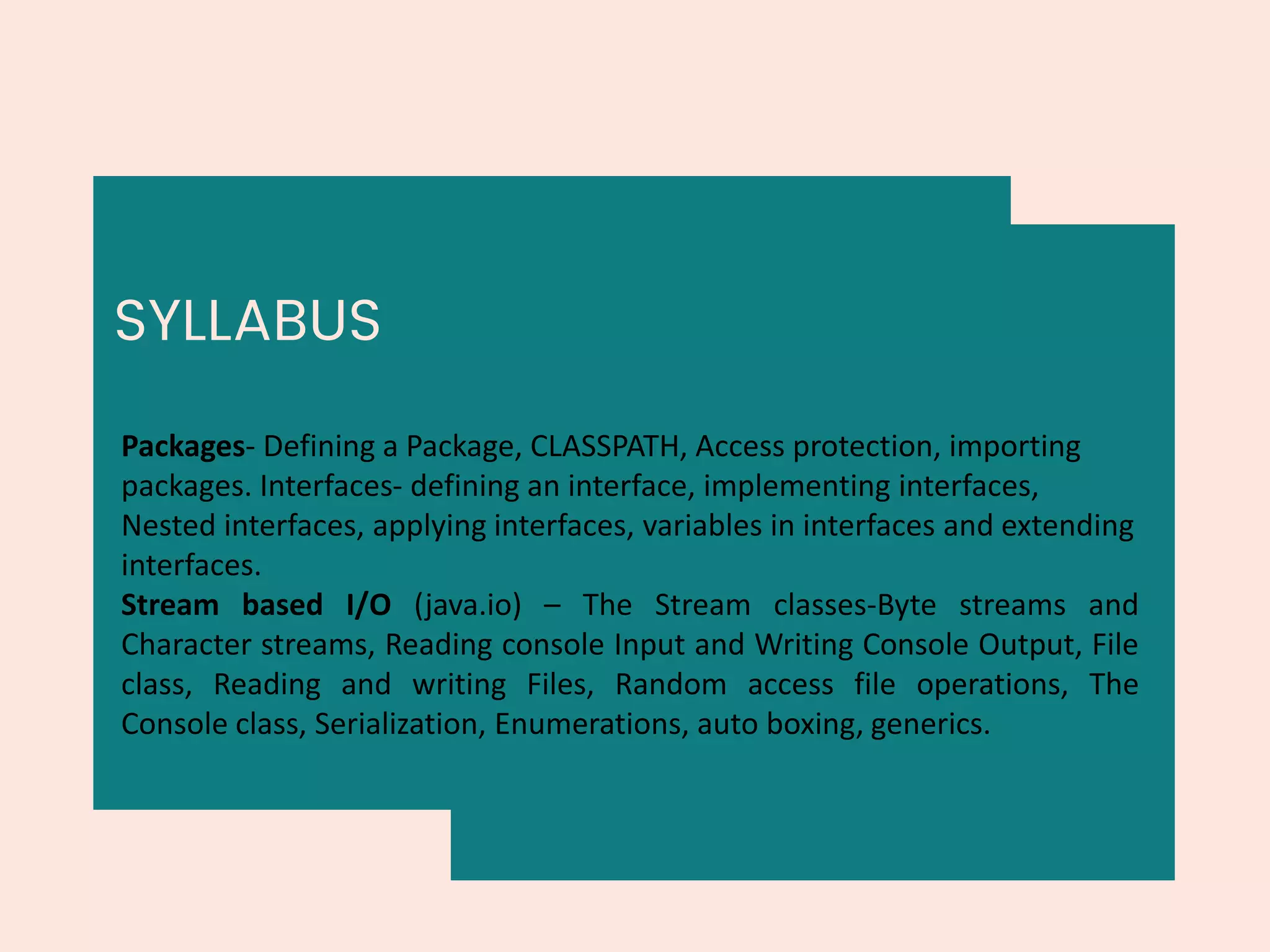 SYLLABUS

Packages- Defining a Package, CLASSPATH, Access protection, importing packages. Interfaces- defining an interface, implementing interfaces, Nested interfaces, applying interfaces, variables in interfaces and extending interfaces.
Stream based I/O (java.io) – The Stream classes-Byte streams and Character streams, Reading console Input and Writing Console Output, File class, Reading and writing Files, Random access file operations, The Console class, Serialization, Enumerations, auto boxing, generics.